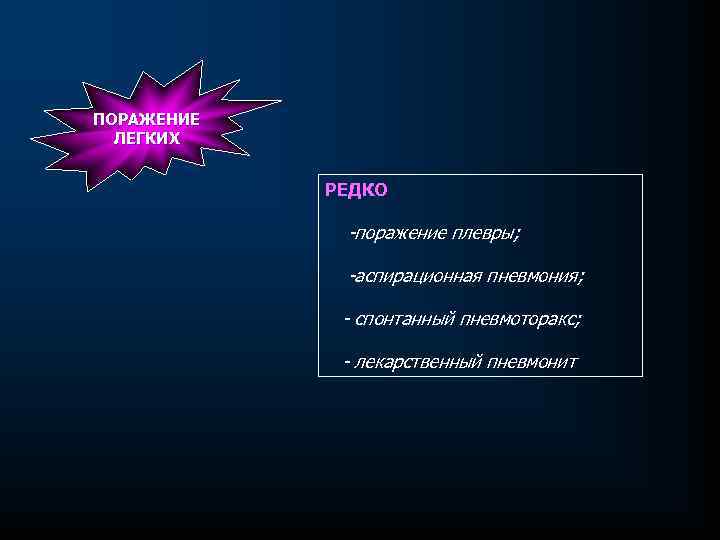 ПОРАЖЕНИЕ ЛЕГКИХ

РЕДКО

-поражение плевры;

-аспирационная пневмония;

- спонтанный пневмоторакс;

- лекарственный пневмонит